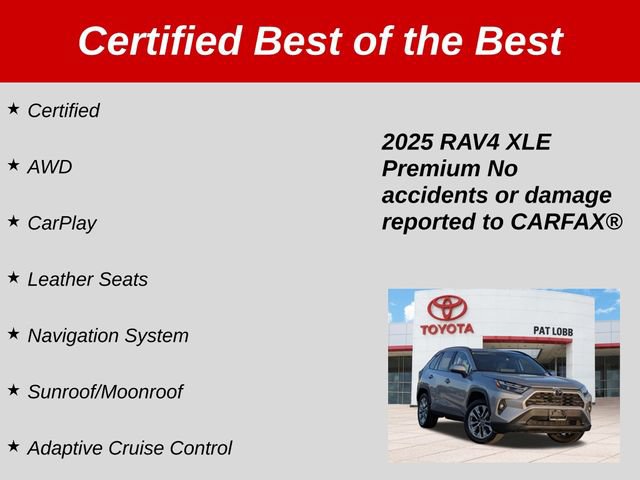 Certified Best of the Best

★ Certified

★ AWD

★ CarPlay

★ Leather Seats

★ Navigation System

★ Sunroof/Moonroof

★ Adaptive Cruise Control

2025 RAV4 XLE Premium No accidents or damage reported to CARFAX®

TOYOTA

PAT LOBB